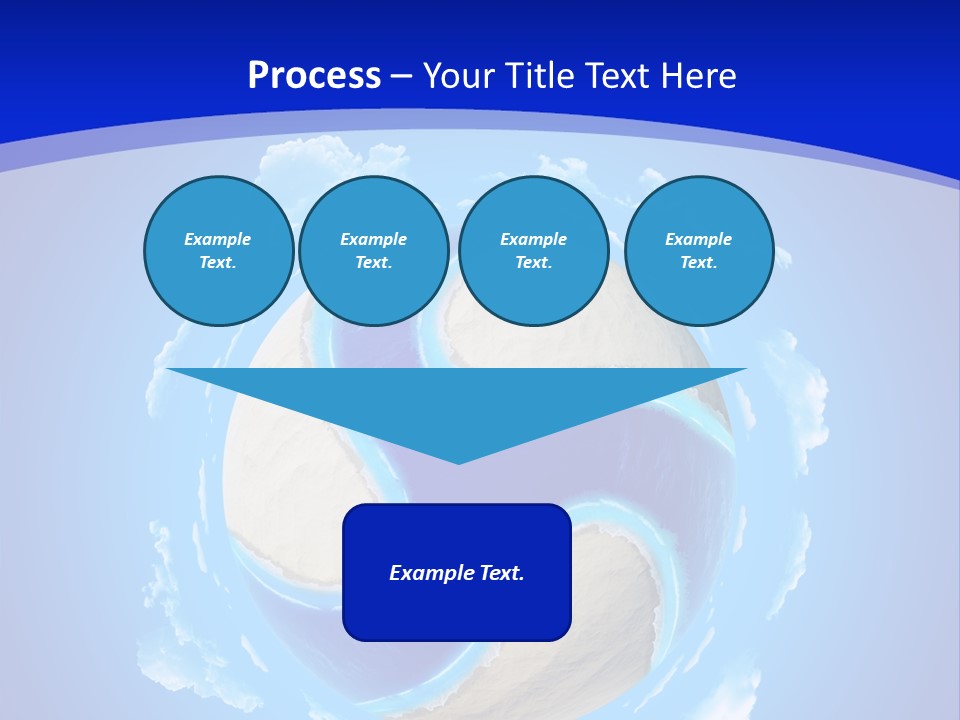 Process – Your Title Text Here

Example Text.

Example Text.

Example Text.

Example Text.

Example Text.